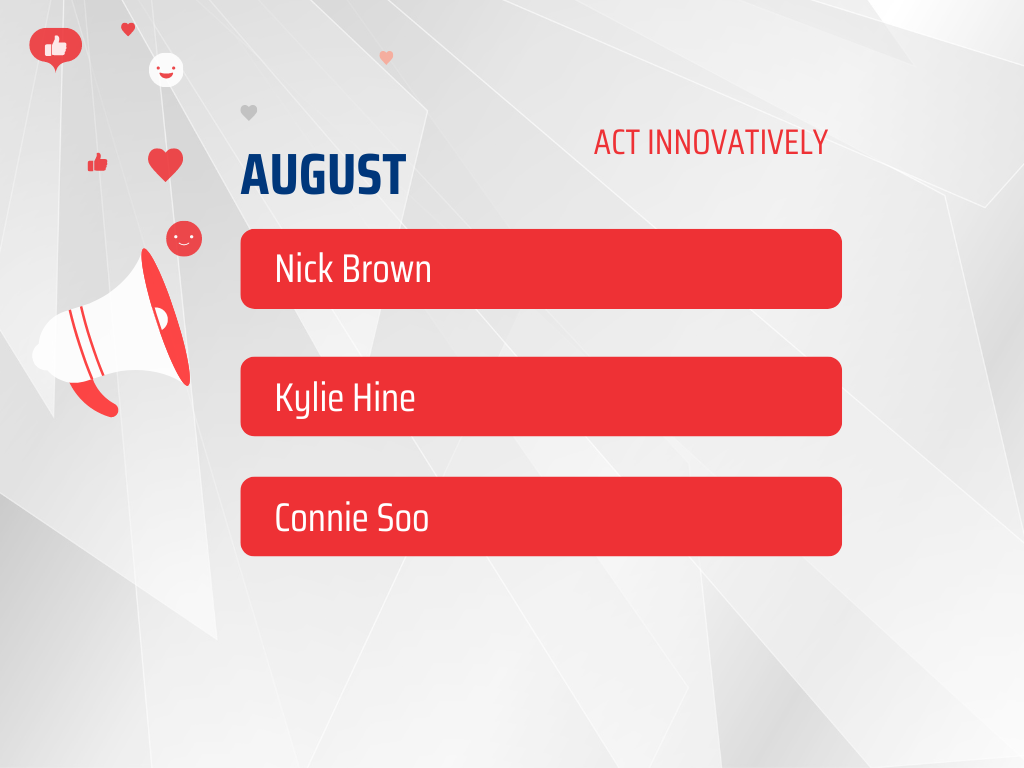 ACT INNOVATIVELY

AUGUST

Nick Brown

Kylie Hine

Connie Soo